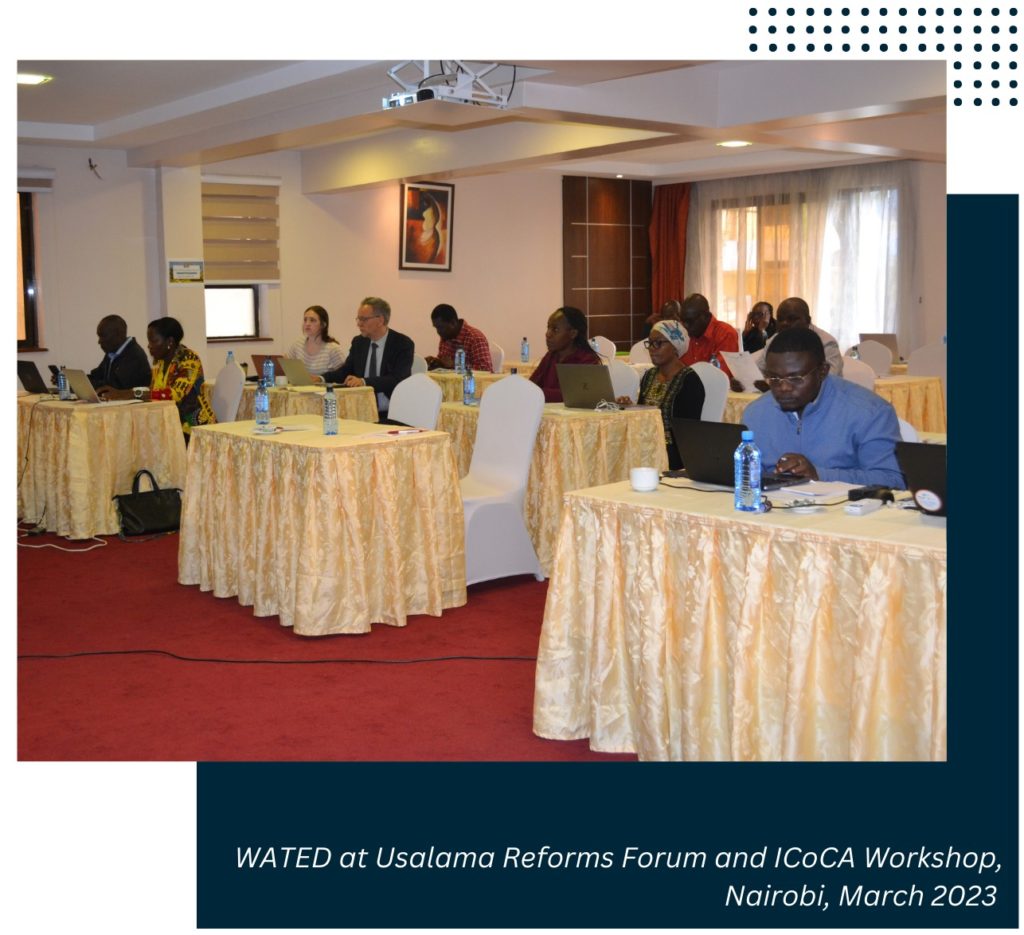 WATED at Usalama Reforms Forum and ICoCA Workshop, Nairobi, March 2023